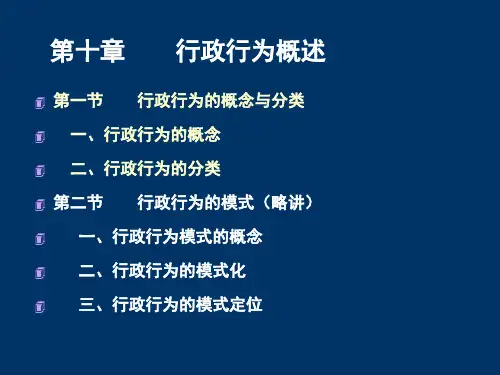 第十章　　行政行为概述

第一节　　行政行为的概念与分类

一、行政行为的概念

二、行政行为的分类

第二节　　行政行为的模式（略讲）

一、行政行为模式的概念

二、行政行为的模式化

三、行政行为的模式定位